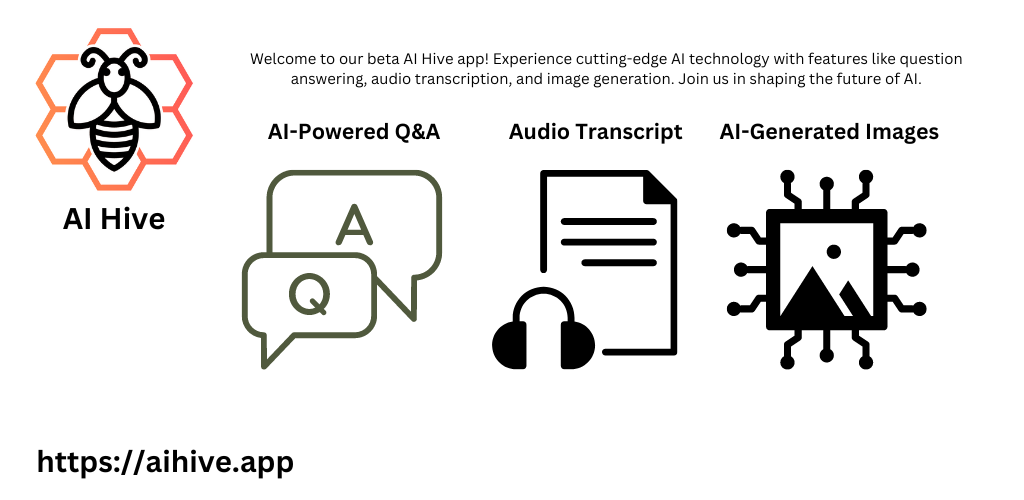 AI Hive

Welcome to our beta AI Hive app! Experience cutting-edge AI technology with features like question answering, audio transcription, and image generation. Join us in shaping the future of AI.

AI-Powered Q&A

A

Q

Audio Transcript

AI-Generated Images

https://aihive.app